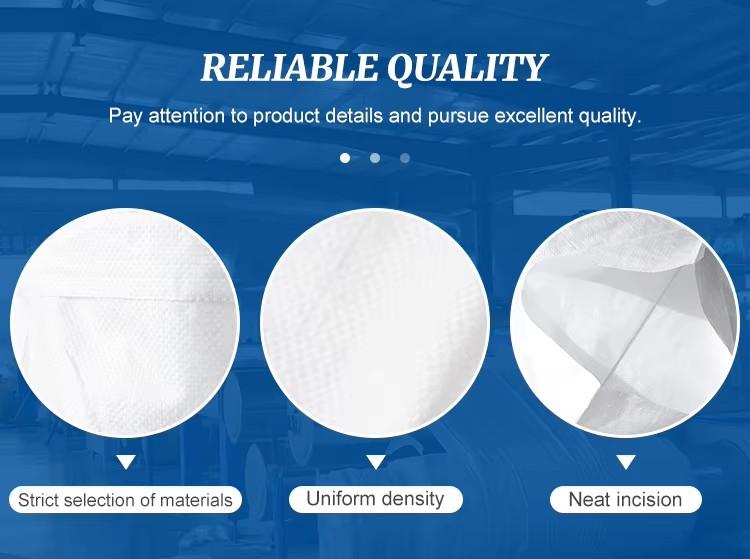 RELIABLE QUALITY

Pay attention to product details and pursue excellent quality.

Strict selection of materials

Uniform density

Neat incision